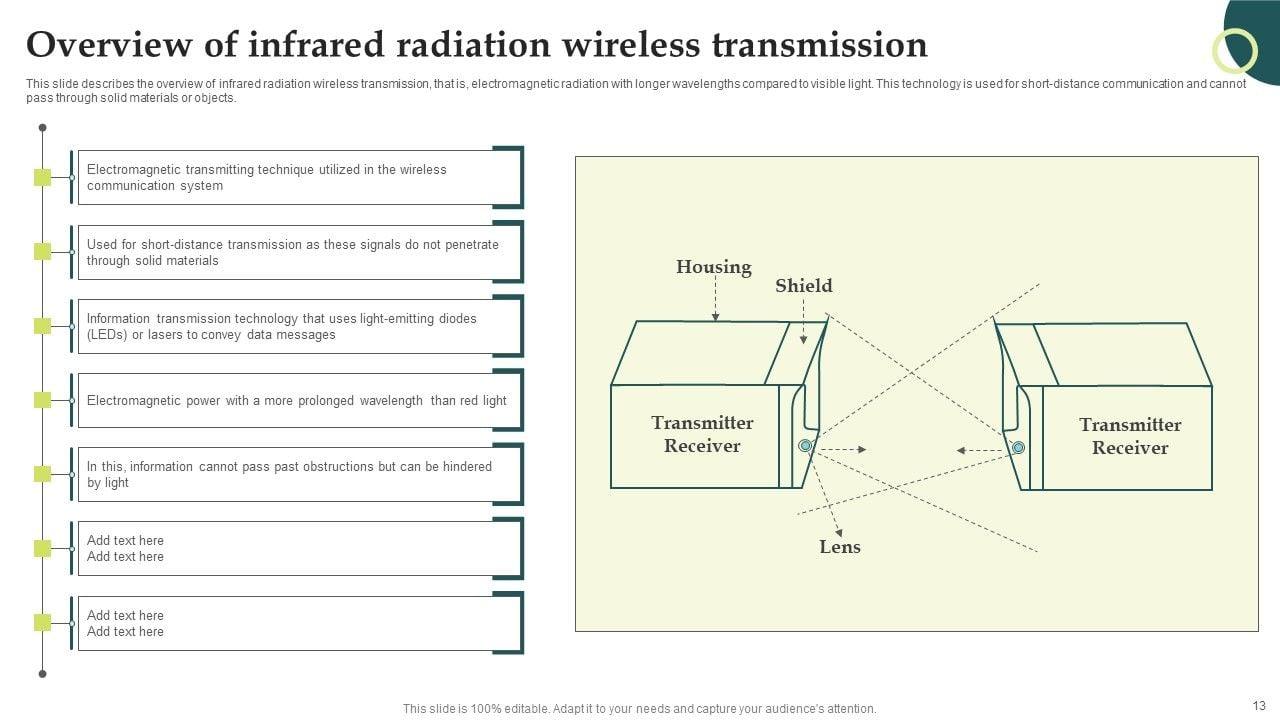 Overview of infrared radiation wireless transmission

This slide describes the overview of infrared radiation wireless transmission, that is, electromagnetic radiation with longer wavelengths compared to visible light. This technology is used for short-distance communication and cannot pass through solid materials or objects.

Electromagnetic transmitting technique utilized in the wireless communication system

Used for short-distance transmission as these signals do not penetrate through solid materials

Information transmission technology that uses light-emitting diodes (LEDs) or lasers to convey data messages

Electromagnetic power with a more prolonged wavelength than red light

In this, information cannot pass past obstructions but can be hindered by light

Add text here
Add text here

Add text here
Add text here

Housing

Shield

Transmitter Receiver

Transmitter Receiver

Lens

This slide is 100% editable. Adapt it to your needs and capture your audience's attention.

13